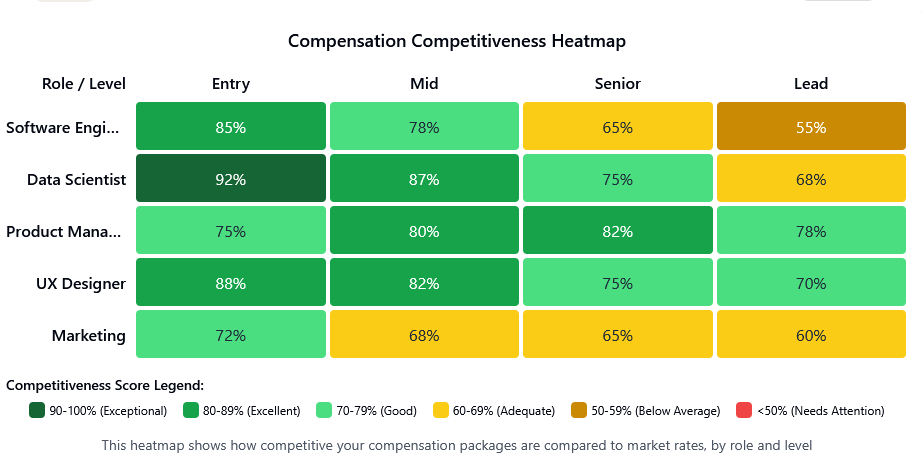 Compensation Competitiveness Heatmap

| Role / Level | Entry | Mid | Senior | Lead |
|---|---|---|---|---|
| Software Engi... | 85% | 78% | 65% | 55% |
| Data Scientist | 92% | 87% | 75% | 68% |
| Product Mana... | 75% | 80% | 82% | 78% |
| UX Designer | 88% | 82% | 75% | 70% |
| Marketing | 72% | 68% | 65% | 60% |

Competitiveness Score Legend:

90-100% (Exceptional) 80-89% (Excellent) 70-79% (Good) 60-69% (Adequate) 50-59% (Below Average) <50% (Needs Attention)

This heatmap shows how competitive your compensation packages are compared to market rates, by role and level